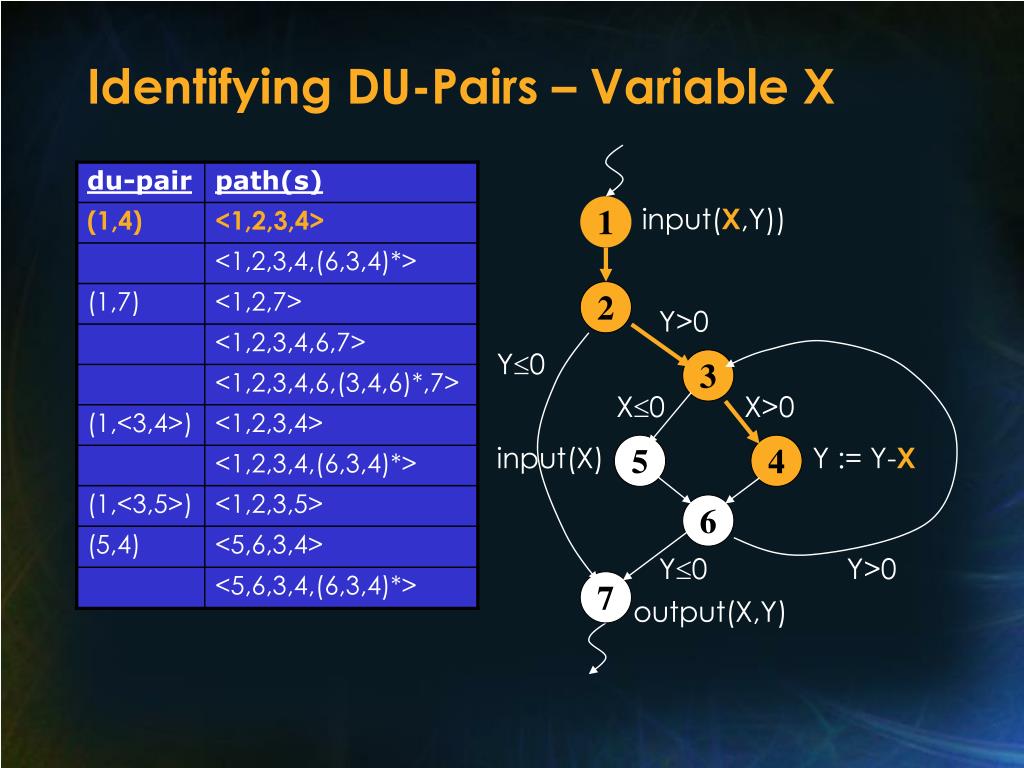 Identifying DU-Pairs – Variable X

| du-pair | path(s) |
|---|---|
| (1,4) | <1,2,3,4> |
| | <1,2,3,4,(6,3,4)*> |
| (1,7) | <1,2,7> |
| | <1,2,3,4,6,7> |
| | <1,2,3,4,6,(3,4,6)*,7> |
| (1,<3,4>) | <1,2,3,4> |
| | <1,2,3,4,(6,3,4)*> |
| (1,<3,5>) | <1,2,3,5> |
| (5,4) | <5,6,3,4> |
| | <5,6,3,4,(6,3,4)*> |

1 input(X,Y))
2
Y>0
Y≤0
3
X≤0
X>0
input(X)
5
4
Y := Y-X
6
Y≤0
Y>0
7
output(X,Y)